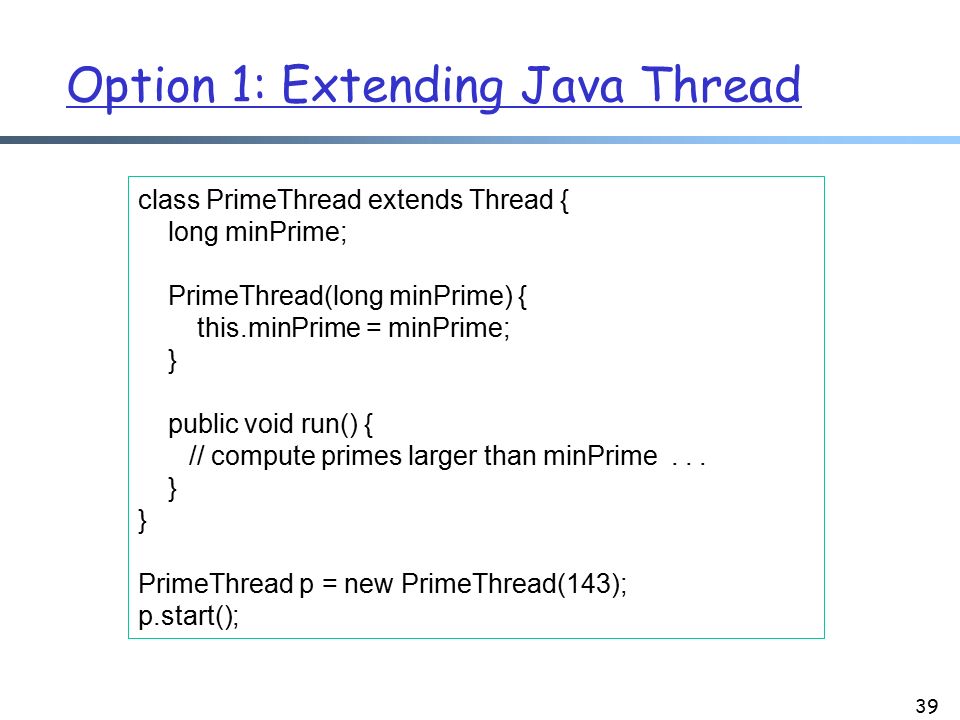 Option 1: Extending Java Thread

class PrimeThread extends Thread {
    long minPrime;

    PrimeThread(long minPrime) {
        this.minPrime = minPrime;
    }

    public void run() {
        // compute primes larger than minPrime . . .
    }
}

PrimeThread p = new PrimeThread(143);
p.start();

39